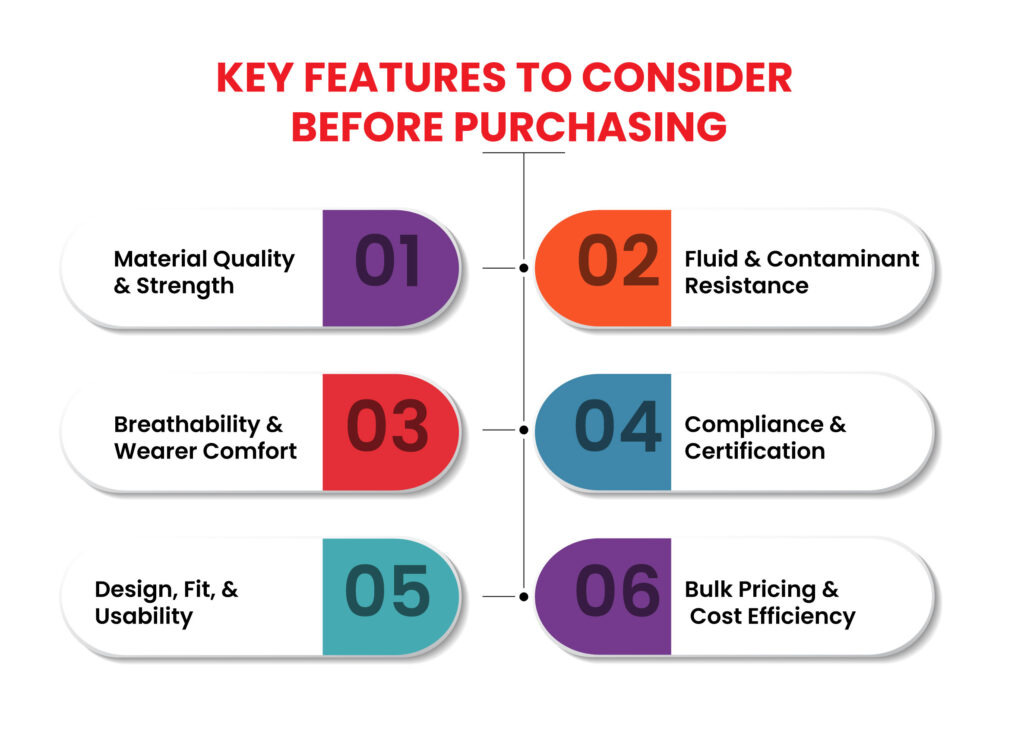 KEY FEATURES TO CONSIDER BEFORE PURCHASING

Material Quality & Strength
01

02
Fluid & Contaminant Resistance

Breathability & Wearer Comfort
03

04
Compliance & Certification

Design, Fit, & Usability
05

06
Bulk Pricing & Cost Efficiency